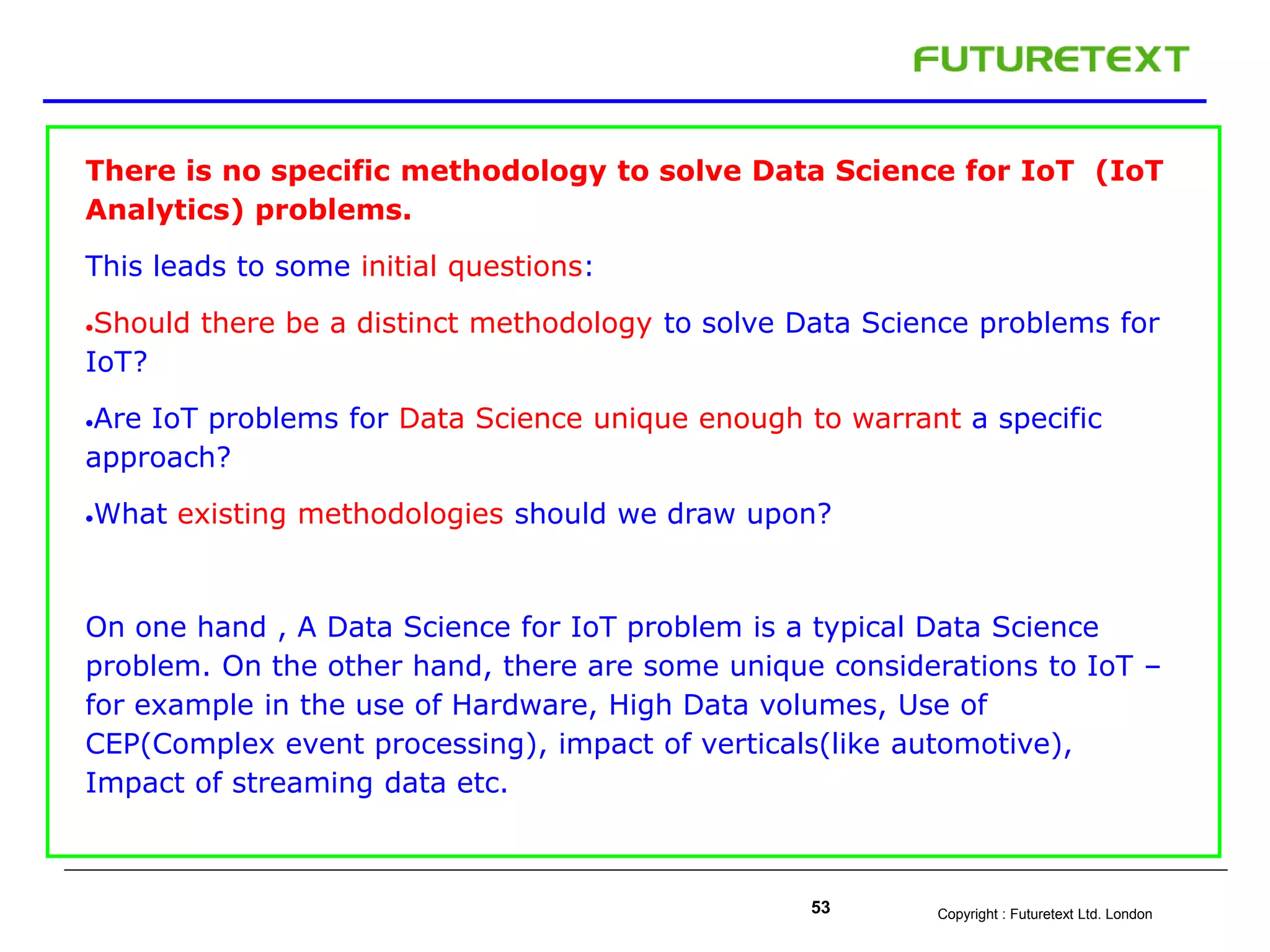 FUTURETEXT

There is no specific methodology to solve Data Science for IoT (IoT Analytics) problems.

This leads to some initial questions:

•Should there be a distinct methodology to solve Data Science problems for IoT?

•Are IoT problems for Data Science unique enough to warrant a specific approach?

•What existing methodologies should we draw upon?

On one hand , A Data Science for IoT problem is a typical Data Science problem. On the other hand, there are some unique considerations to IoT – for example in the use of Hardware, High Data volumes, Use of CEP(Complex event processing), impact of verticals(like automotive), Impact of streaming data etc.

53

Copyright : Futuretext Ltd. London